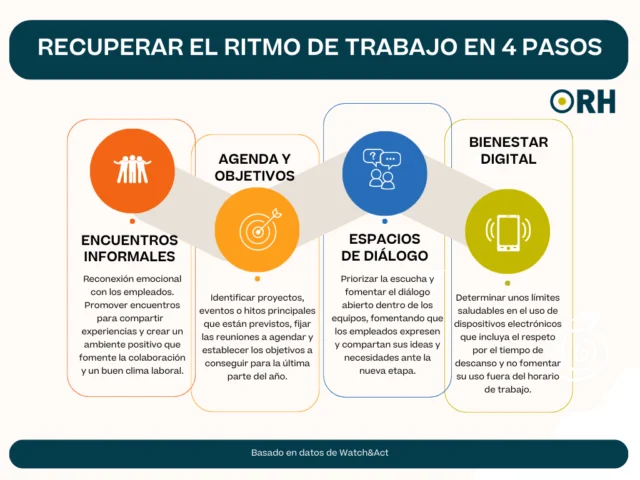 RECUPERAR EL RITMO DE TRABAJO EN 4 PASOS

ORH

ENCUENTROS INFORMALES

Reconexión emocional con los empleados. Promover encuentros para compartir experiencias y crear un ambiente positivo que fomente la colaboración y un buen clima laboral.

AGENDA Y OBJETIVOS

Identificar proyectos, eventos o hitos principales que están previstos, fijar las reuniones a agendar y establecer los objetivos a conseguir para la última parte del año.

ESPACIOS DE DIÁLOGO

Priorizar la escucha y fomentar el diálogo abierto dentro de los equipos, fomentando que los empleados expresen y compartan sus ideas y necesidades ante la nueva etapa.

BIENESTAR DIGITAL

Determinar unos límites saludables en el uso de dispositivos electrónicos que incluya el respeto por el tiempo de descanso y no fomentar su uso fuera del horario de trabajo.

Basado en datos de Watch&Act